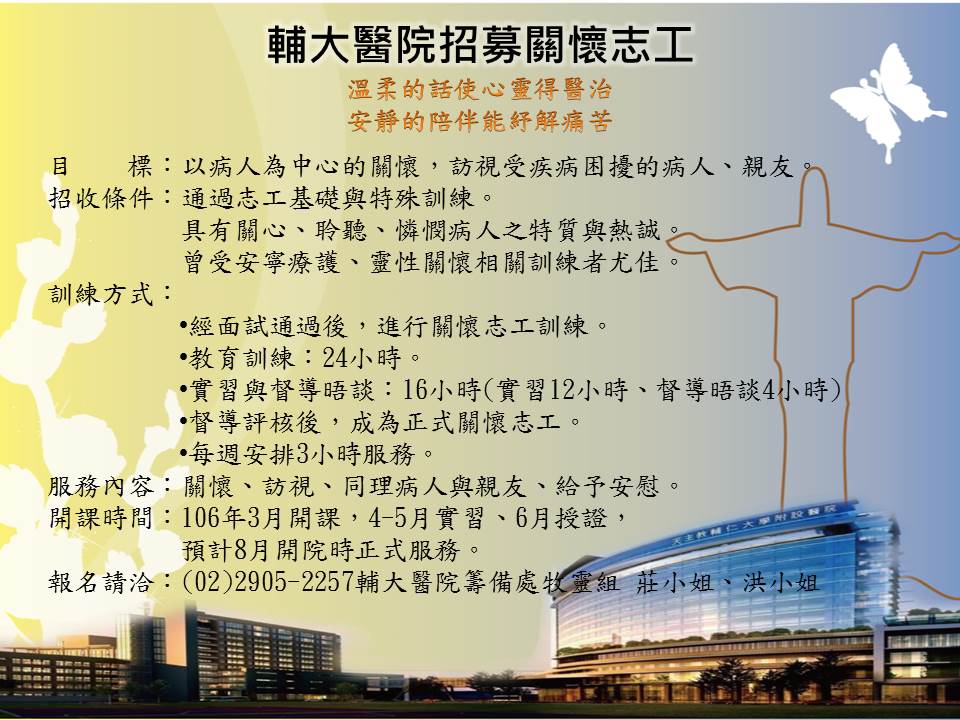 輔大醫院招募關懷志工

溫柔的話使心靈得醫治
安靜的陪伴能紓解痛苦

目　　標：以病人為中心的關懷，訪視受疾病困擾的病人、親友。
招收條件：通過志工基礎與特殊訓練。
具有關心、聆聽、憐憫病人之特質與熱誠。
曾受安寧療護、靈性關懷相關訓練者尤佳。
訓練方式：
•經面試通過後，進行關懷志工訓練。
•教育訓練：24小時。
•實習與督導晤談：16小時(實習12小時、督導晤談4小時)
•督導評核後，成為正式關懷志工。
•每週安排3小時服務。
服務內容：關懷、訪視、同理病人與親友、給予安慰。
開課時間：106年3月開課，4-5月實習、6月授證，
預計8月開院時正式服務。
報名請洽：(02)2905-2257輔大醫院籌備處牧靈組 莊小姐、洪小姐

天主教輔仁大學附設醫院